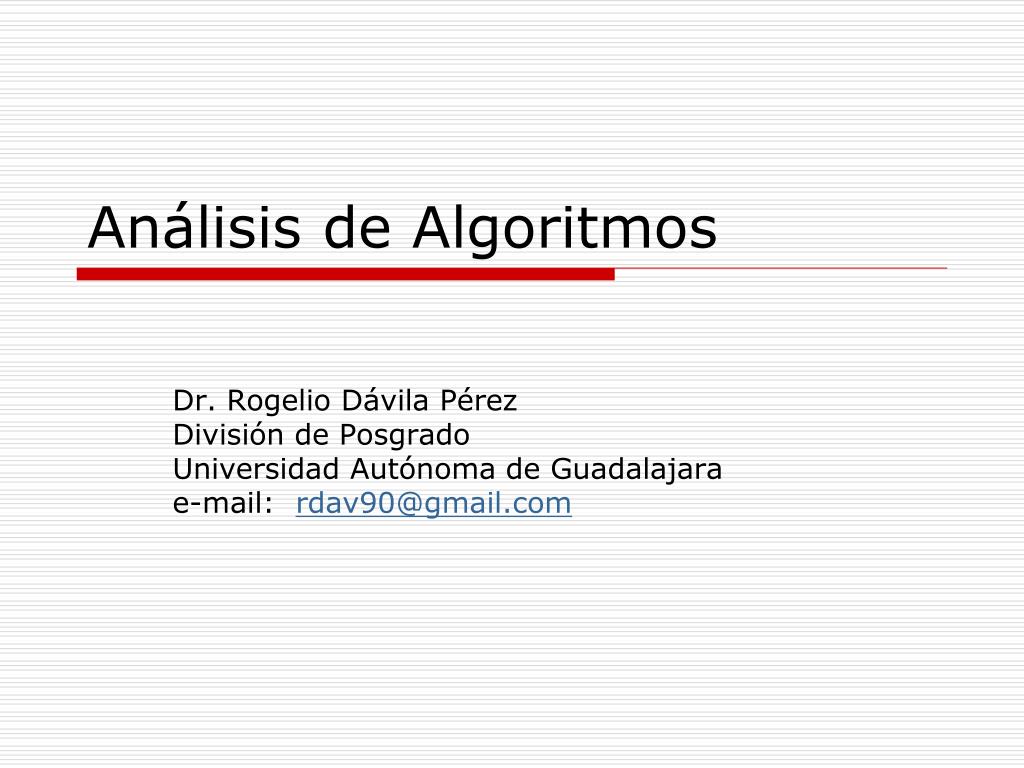 Análisis de Algoritmos

Dr. Rogelio Dávila Pérez
División de Posgrado
Universidad Autónoma de Guadalajara
e-mail: rdav90@gmail.com